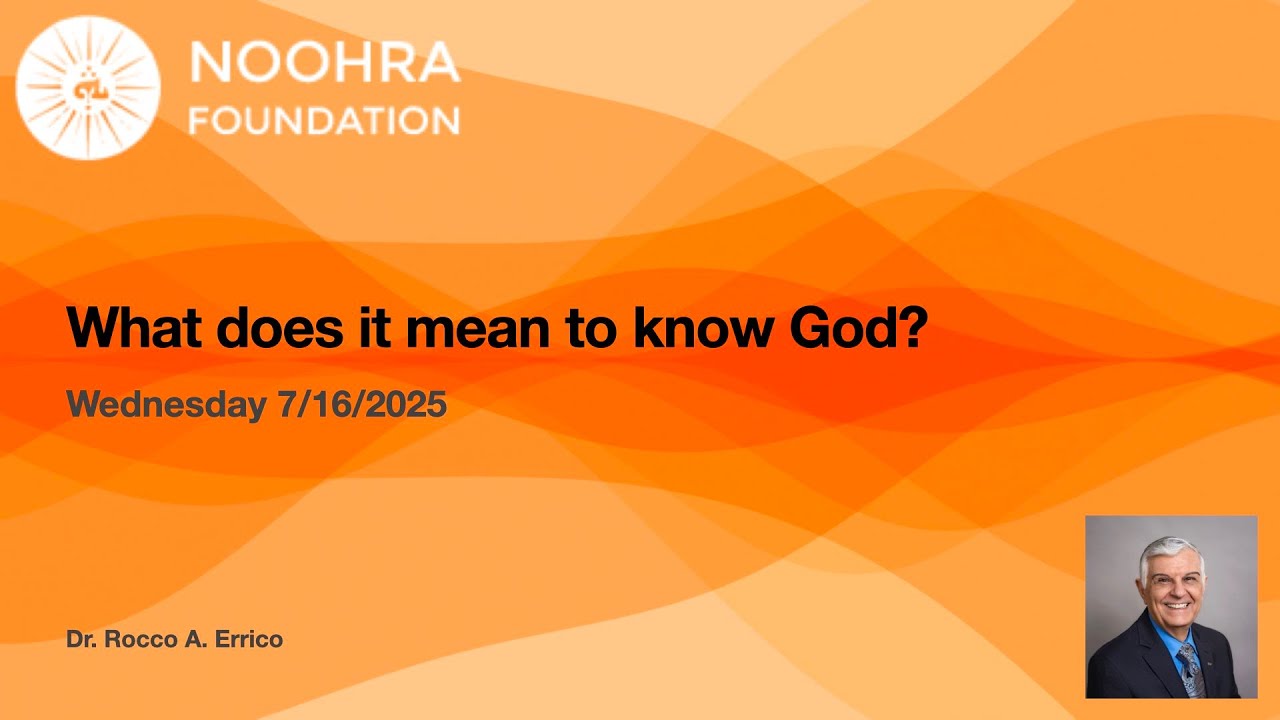 NOOHRA
FOUNDATION

What does it mean to know God?

Wednesday 7/16/2025

Dr. Rocco A. Errico